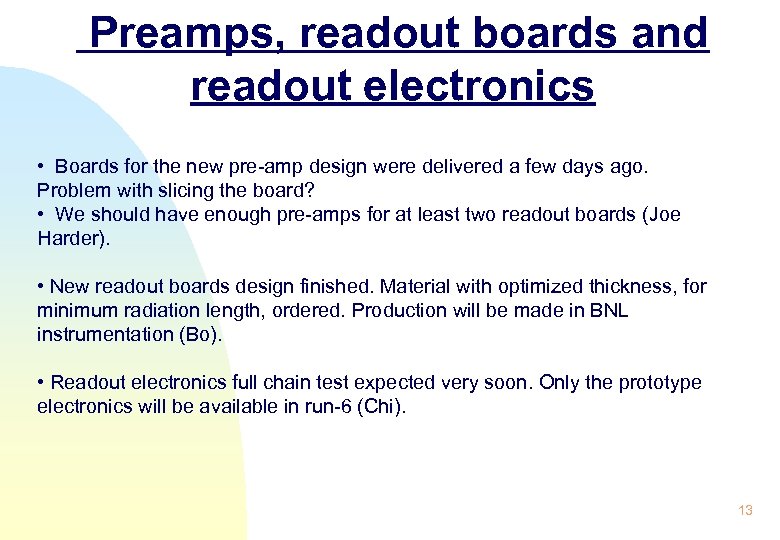 Preamps, readout boards and readout electronics

• Boards for the new pre-amp design were delivered a few days ago. Problem with slicing the board?
• We should have enough pre-amps for at least two readout boards (Joe Harder).

• New readout boards design finished. Material with optimized thickness, for minimum radiation length, ordered. Production will be made in BNL instrumentation (Bo).

• Readout electronics full chain test expected very soon. Only the prototype electronics will be available in run-6 (Chi).

13